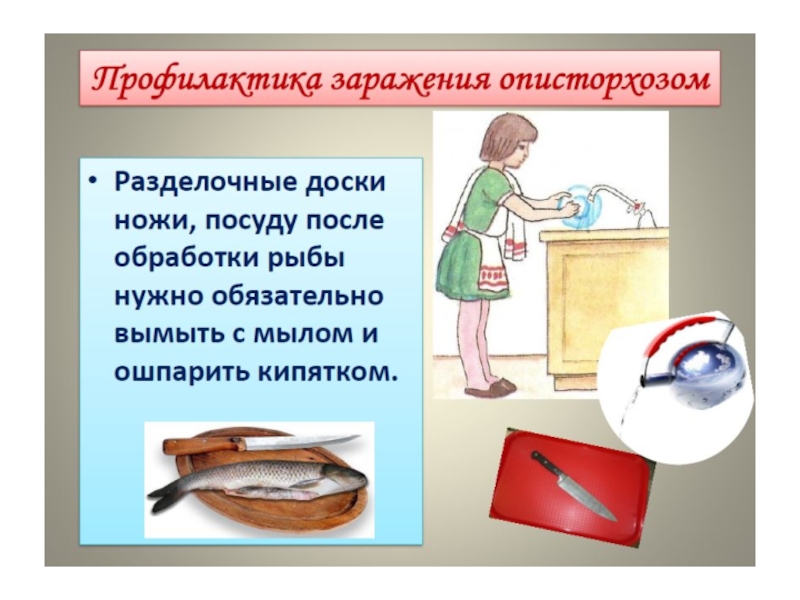 Профилактика заражения описторхозом

• Разделочные доски ножи, посуду после обработки рыбы нужно обязательно вымыть с мылом и ошпарить кипятком.